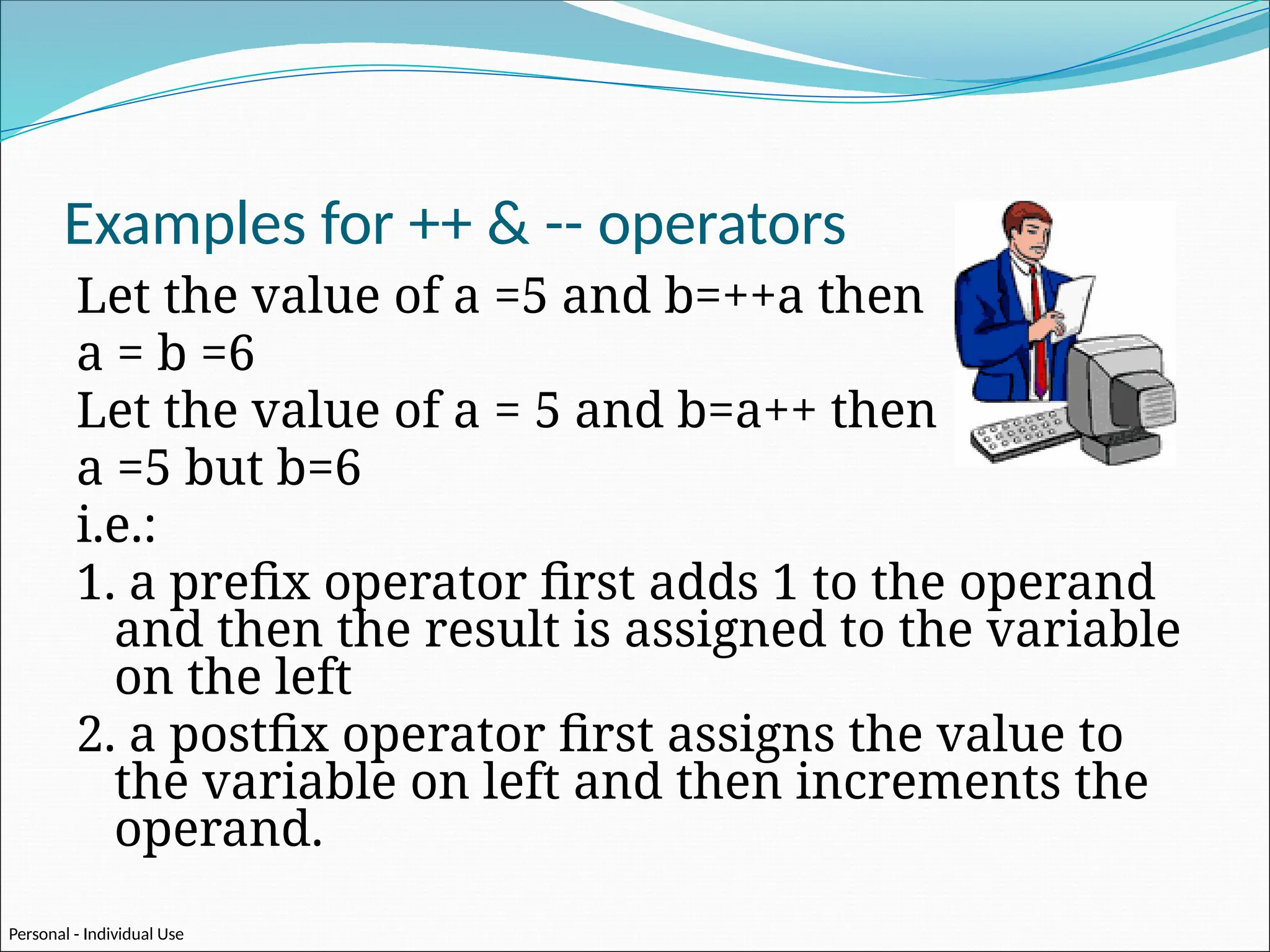 Examples for ++ & -- operators

Let the value of a =5 and b=++a then

a = b =6

Let the value of a = 5 and b=a++ then

a =5 but b=6

i.e.:

1. a prefix operator first adds 1 to the operand and then the result is assigned to the variable on the left

2. a postfix operator first assigns the value to the variable on left and then increments the operand.

Personal - Individual Use